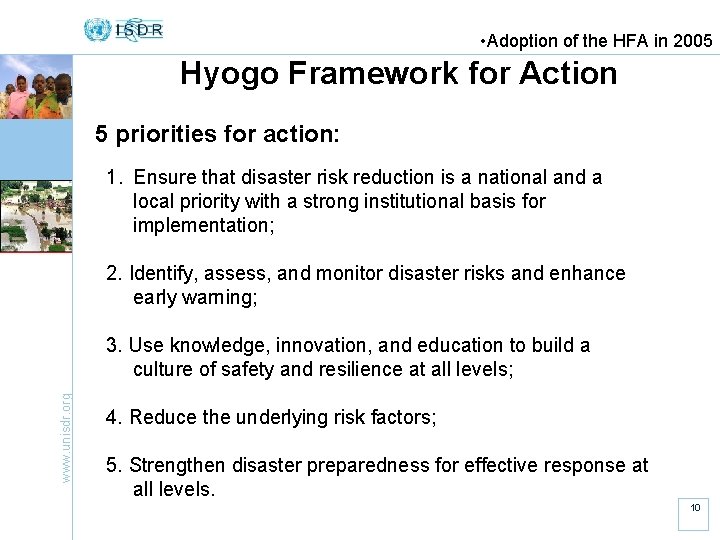 ISDR

•Adoption of the HFA in 2005

Hyogo Framework for Action

5 priorities for action:

1. Ensure that disaster risk reduction is a national and a local priority with a strong institutional basis for implementation;

2. Identify, assess, and monitor disaster risks and enhance early warning;

3. Use knowledge, innovation, and education to build a culture of safety and resilience at all levels;

4. Reduce the underlying risk factors;

5. Strengthen disaster preparedness for effective response at all levels.

www.unisdr.org

10